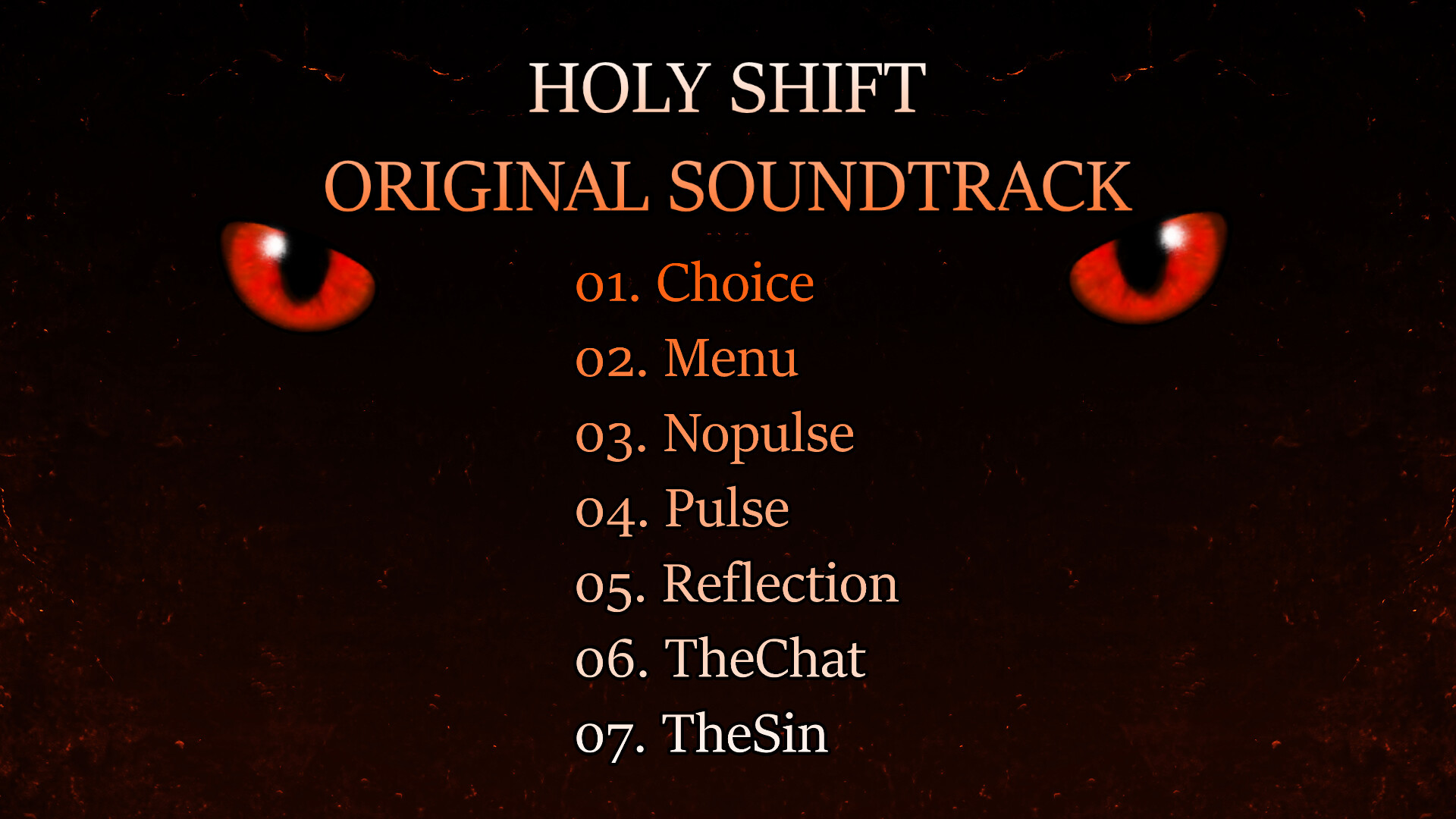 HOLY SHIFT
ORIGINAL SOUNDTRACK

01. Choice
02. Menu
03. Nopulse
04. Pulse
05. Reflection
06. TheChat
07. TheSin